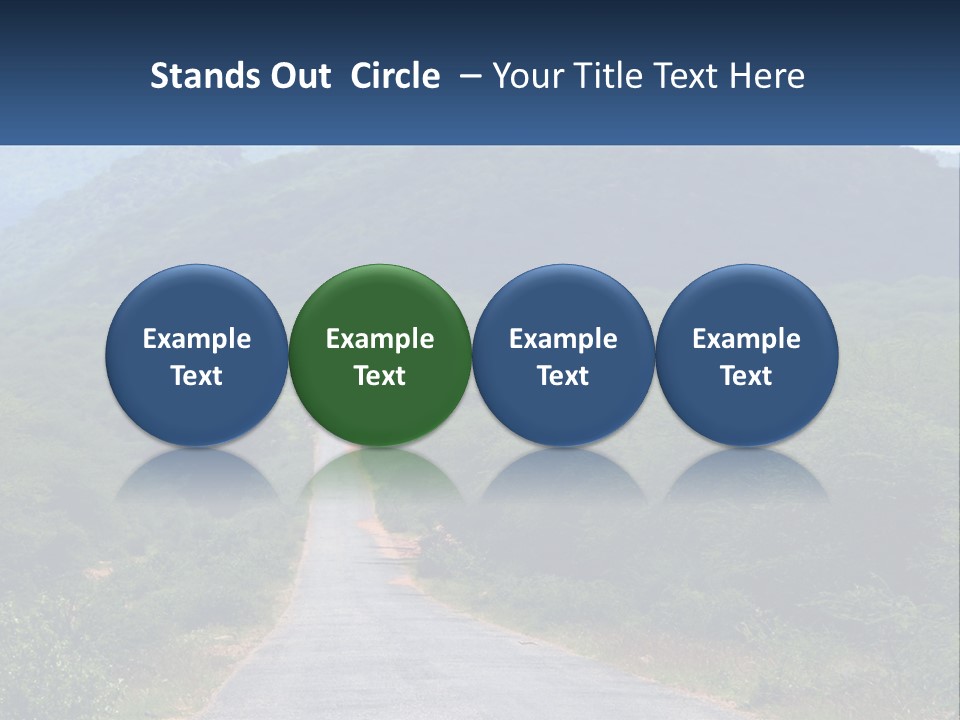 Stands Out Circle – Your Title Text Here

Example Text

Example Text

Example Text

Example Text